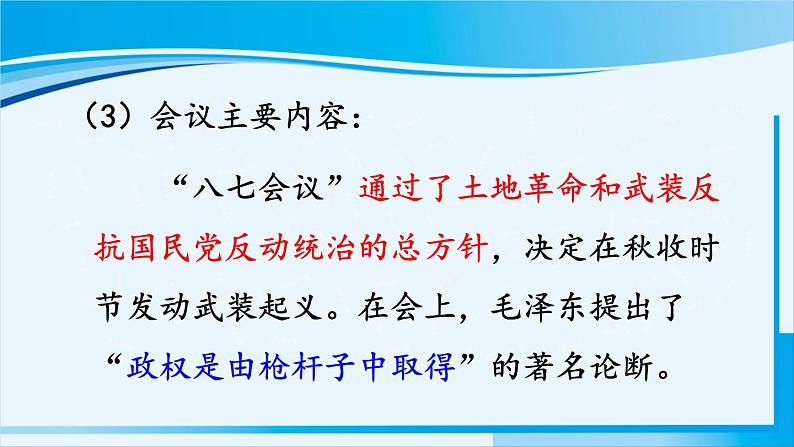 （3）会议主要内容：

“八七会议”通过了土地革命和武装反抗国民党反动统治的总方针，决定在秋收时节发动武装起义。在会上，毛泽东提出了“政权是由枪杆子中取得”的著名论断。